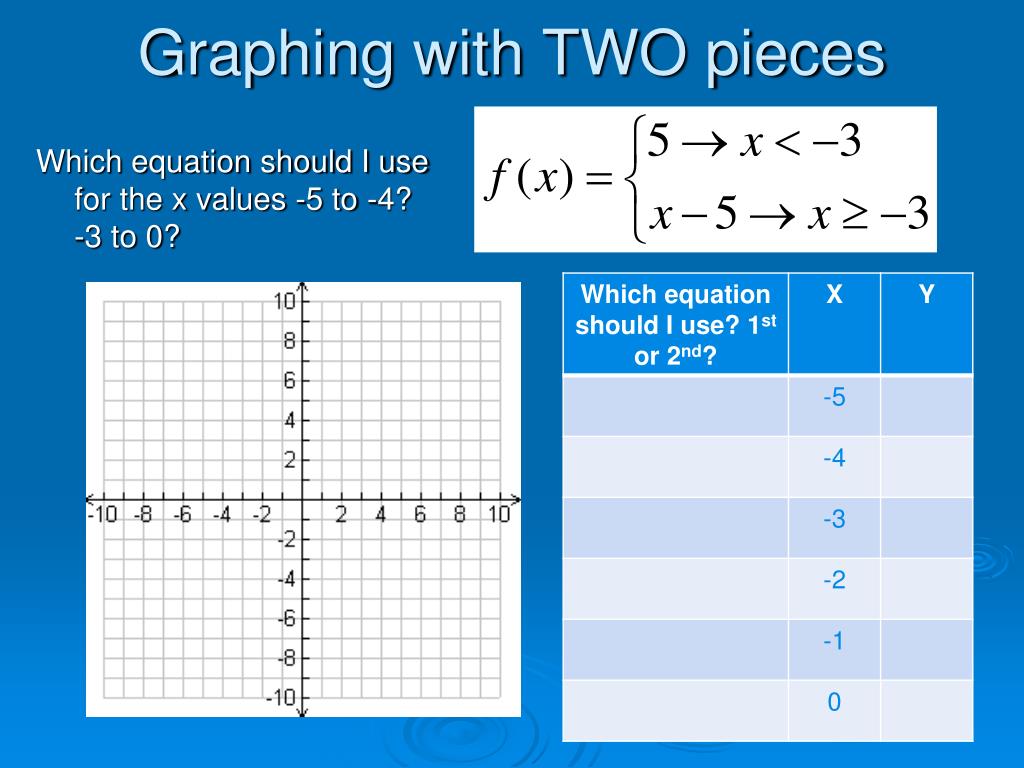 Graphing with TWO pieces

Which equation should I use for the x values -5 to -4? -3 to 0?

$f(x) = \begin{cases} 5 \rightarrow x < -3 \\ x - 5 \rightarrow x \geq -3 \end{cases}$

10
8
6
4
2
-10 -8 -6 -4 -2 2 4 6 8 10
-2
-4
-6
-8
-10

| Which equation should I use? 1$^{st}$ or 2$^{nd}$? | X | Y |
|---|---|---|
| | -5 | |
| | -4 | |
| | -3 | |
| | -2 | |
| | -1 | |
| | 0 | |